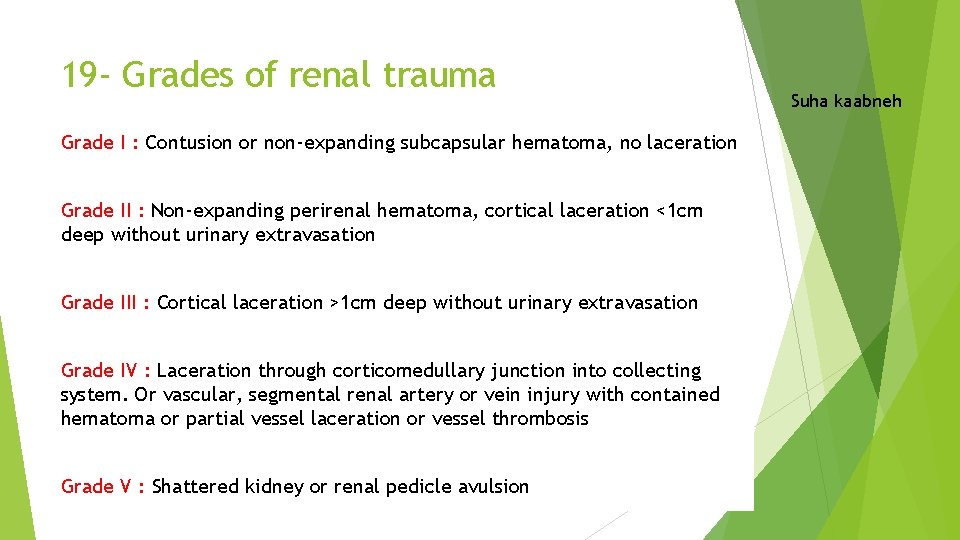 19- Grades of renal trauma

Suha kaabneh

Grade I : Contusion or non-expanding subcapsular hematoma, no laceration

Grade II : Non-expanding perirenal hematoma, cortical laceration <1cm deep without urinary extravasation

Grade III : Cortical laceration >1cm deep without urinary extravasation

Grade IV : Laceration through corticomedullary junction into collecting system. Or vascular, segmental renal artery or vein injury with contained hematoma or partial vessel laceration or vessel thrombosis

Grade V : Shattered kidney or renal pedicle avulsion